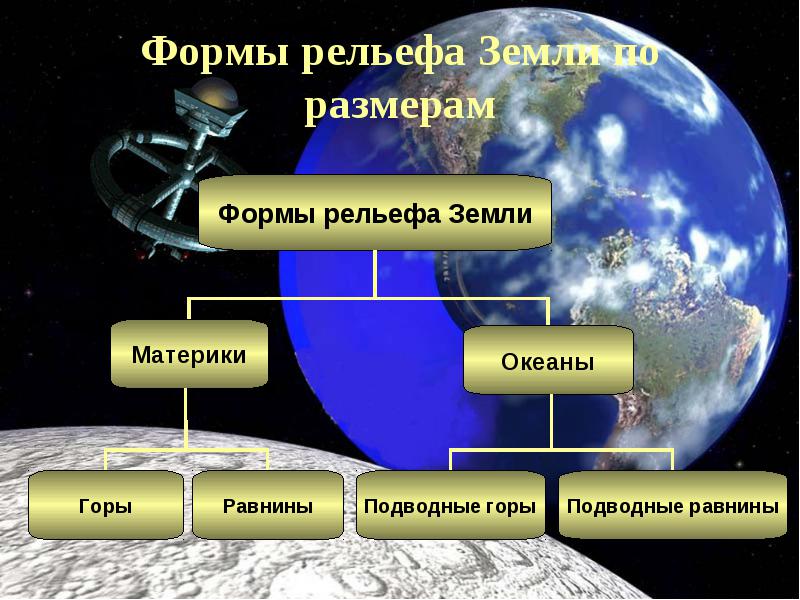 Формы рельефа Земли по размерам

Формы рельефа Земли

Материки

Океаны

Горы

Равнины

Подводные горы

Подводные равнины